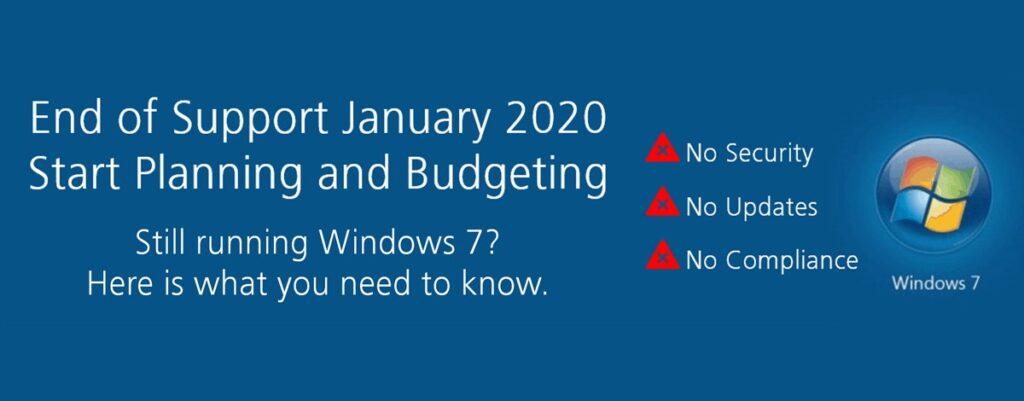 End of Support January 2020
Start Planning and Budgeting

Still running Windows 7?
Here is what you need to know.

No Security

No Updates

No Compliance

Windows 7